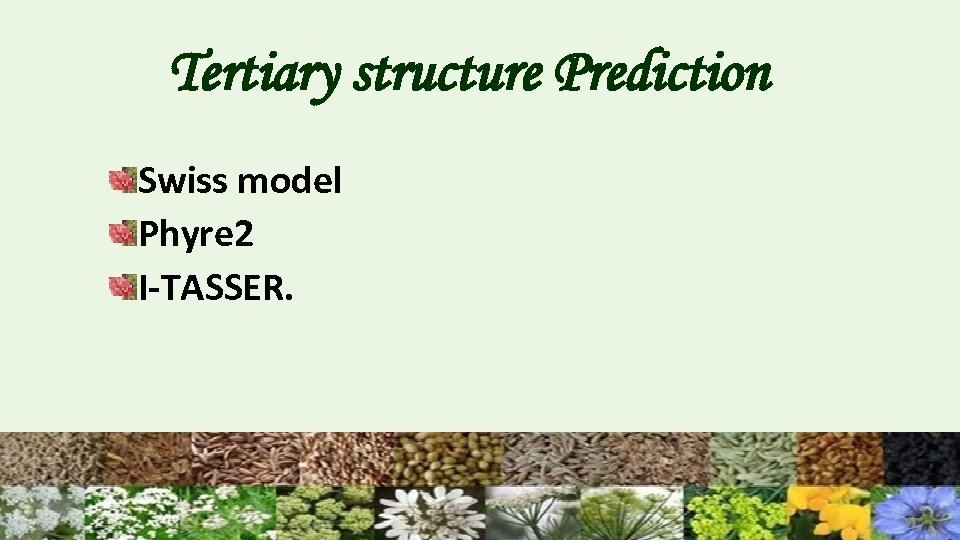 Tertiary structure Prediction

Swiss model
Phyre2
I-TASSER.